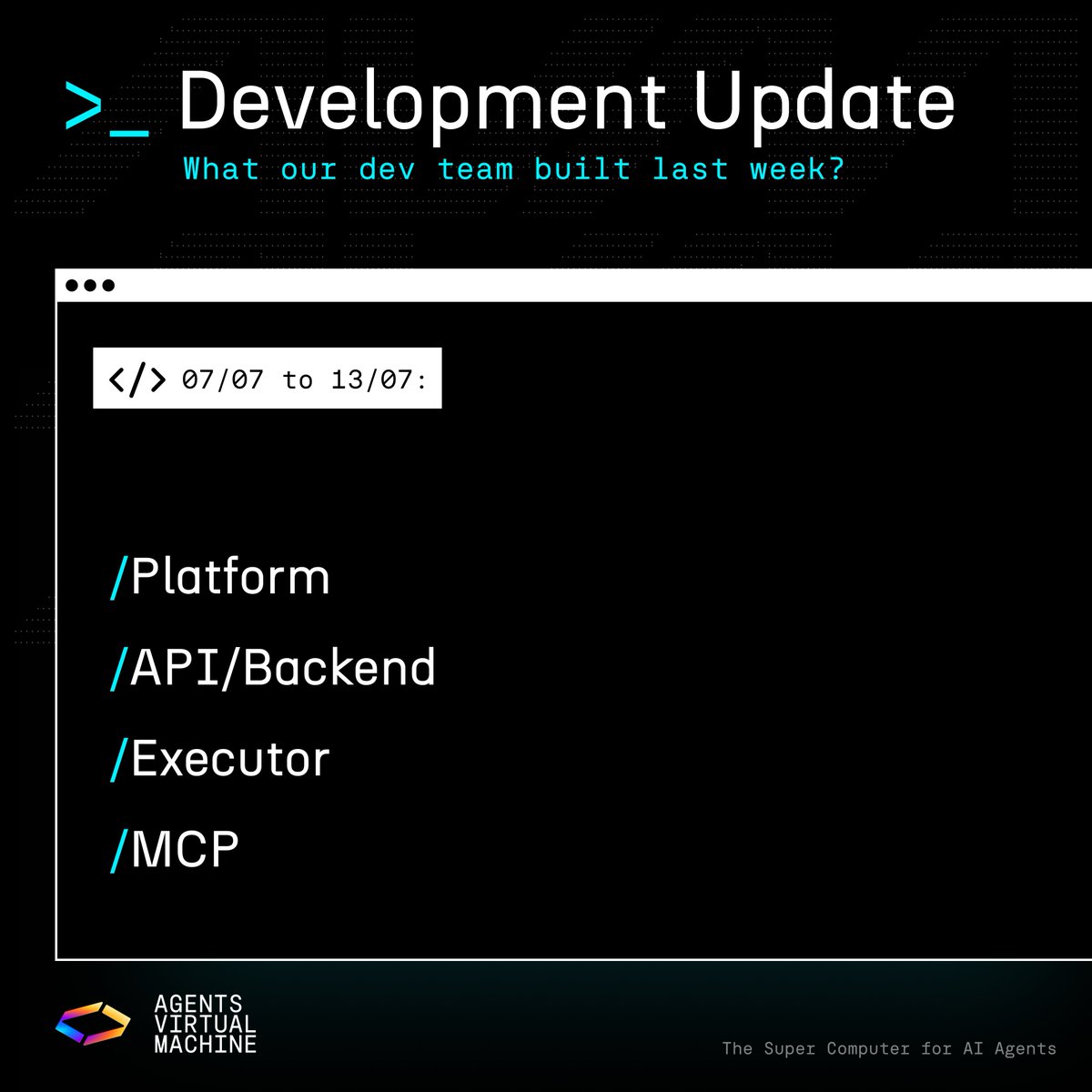 >_ Development Update

What our dev team built last week?

</> 07/07 to 13/07:

/Platform

/API/Backend

/Executor

/MCP

AGENTS VIRTUAL MACHINE

The Super Computer for AI Agents